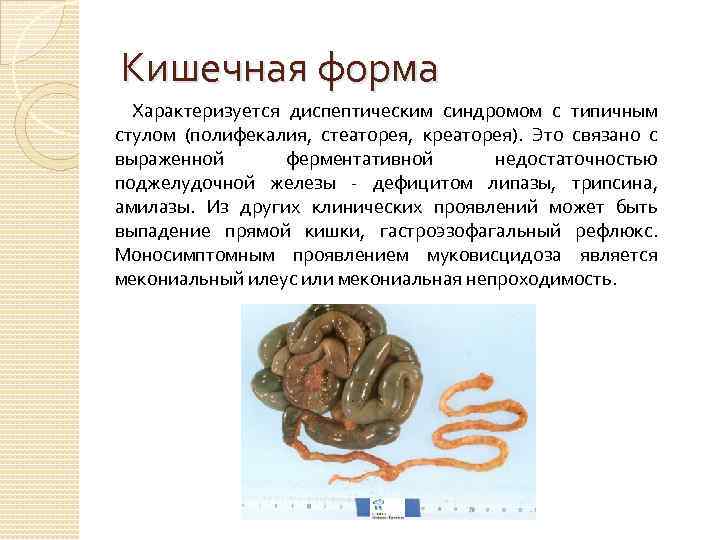 Кишечная форма

Характеризуется диспептическим синдромом с типичным стулом (полифекалия, стеаторея, креаторея). Это связано с выраженной ферментативной недостаточностью поджелудочной железы - дефицитом липазы, трипсина, амилазы. Из других клинических проявлений может быть выпадение прямой кишки, гастроэзофагальный рефлюкс. Моносимптомным проявлением муковисцидоза является мекониальный илеус или мекониальная непроходимость.